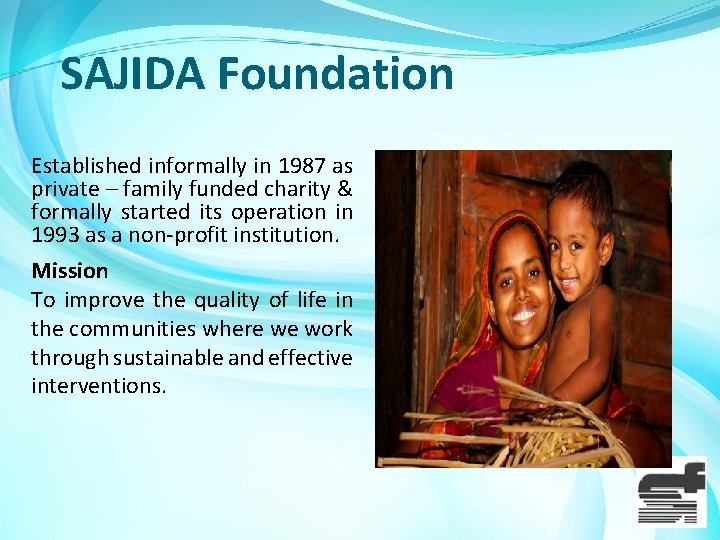 SAJIDA Foundation

Established informally in 1987 as private – family funded charity & formally started its operation in 1993 as a non-profit institution.

Mission

To improve the quality of life in the communities where we work through sustainable and effective interventions.

sf